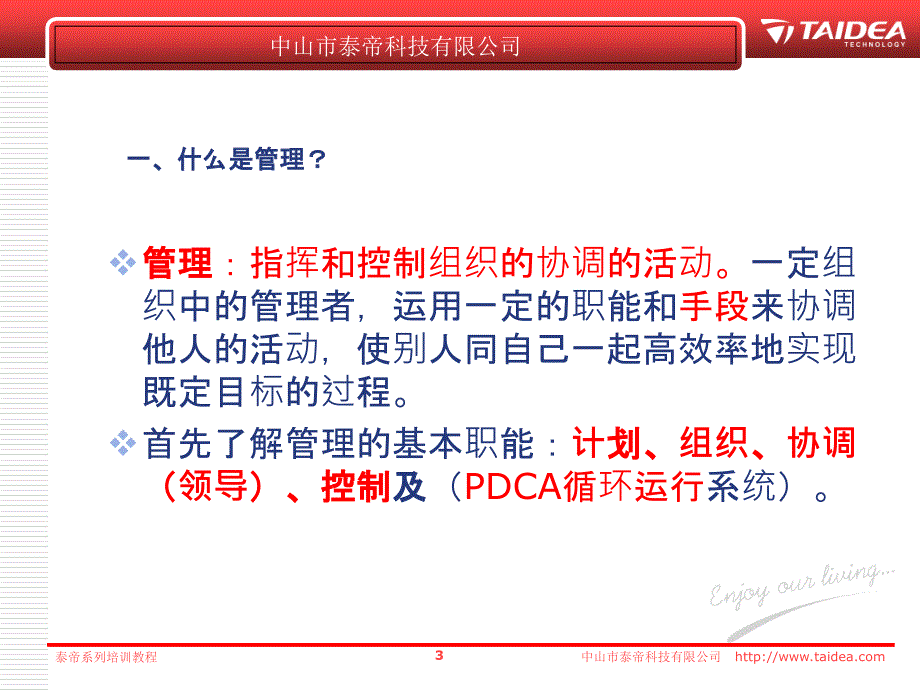 中山市泰帝科技有限公司

TAIDEA TECHNOLOGY

一、什么是管理？

管理：指挥和控制组织的协调的活动。一定组织中的管理者，运用一定的职能和手段来协调他人的活动，使别人同自己一起高效率地实现既定目标的过程。

首先了解管理的基本职能：计划、组织、协调（领导）、控制及（PDCA循环运行系统）。

Enjoy our living...

泰帝系列培训教程　3　中山市泰帝科技有限公司　http://www.taidea.com